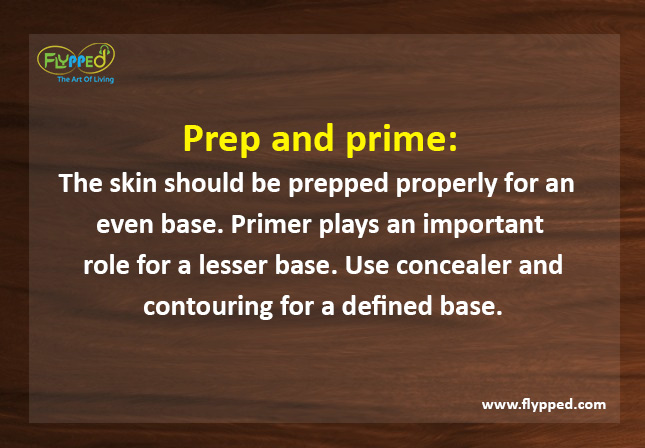 FLYPPED
The Art Of Living

Prep and prime:
The skin should be prepped properly for an even base. Primer plays an important role for a lesser base. Use concealer and contouring for a defined base.

www.flypped.com